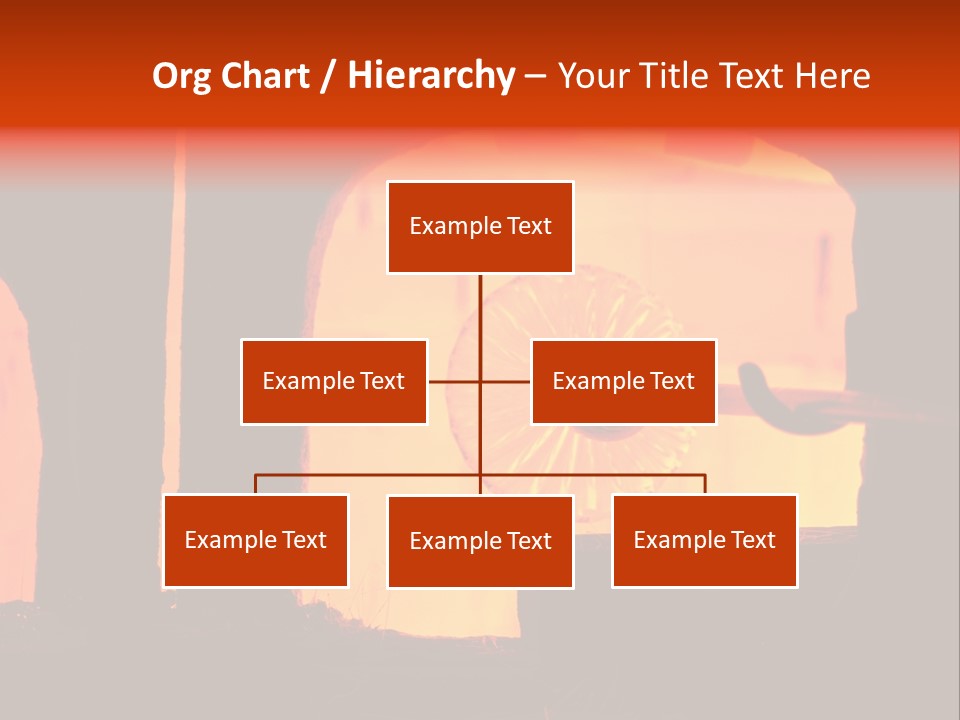 Org Chart / Hierarchy – Your Title Text Here

Example Text

Example Text

Example Text

Example Text

Example Text

Example Text